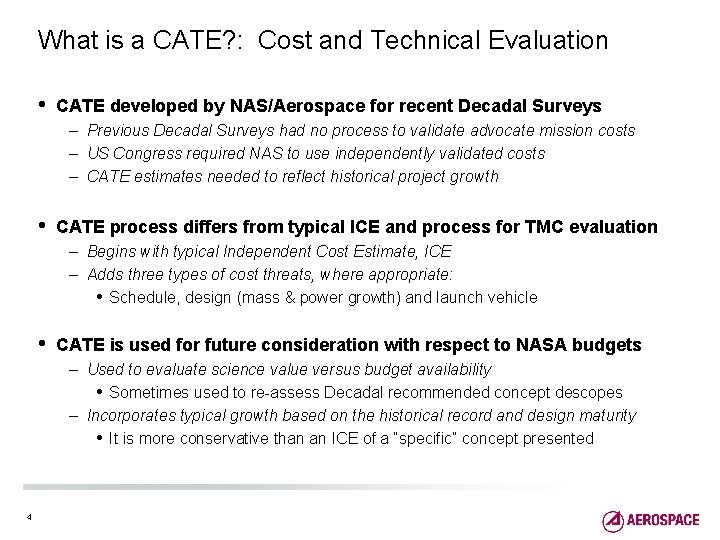 What is a CATE?: Cost and Technical Evaluation

• CATE developed by NAS/Aerospace for recent Decadal Surveys
– Previous Decadal Surveys had no process to validate advocate mission costs
– US Congress required NAS to use independently validated costs
– CATE estimates needed to reflect historical project growth

• CATE process differs from typical ICE and process for TMC evaluation
– Begins with typical Independent Cost Estimate, ICE
– Adds three types of cost threats, where appropriate:
• Schedule, design (mass & power growth) and launch vehicle

• CATE is used for future consideration with respect to NASA budgets
– Used to evaluate science value versus budget availability
• Sometimes used to re-assess Decadal recommended concept descopes
– Incorporates typical growth based on the historical record and design maturity
• It is more conservative than an ICE of a "specific" concept presented

4

AEROSPACE